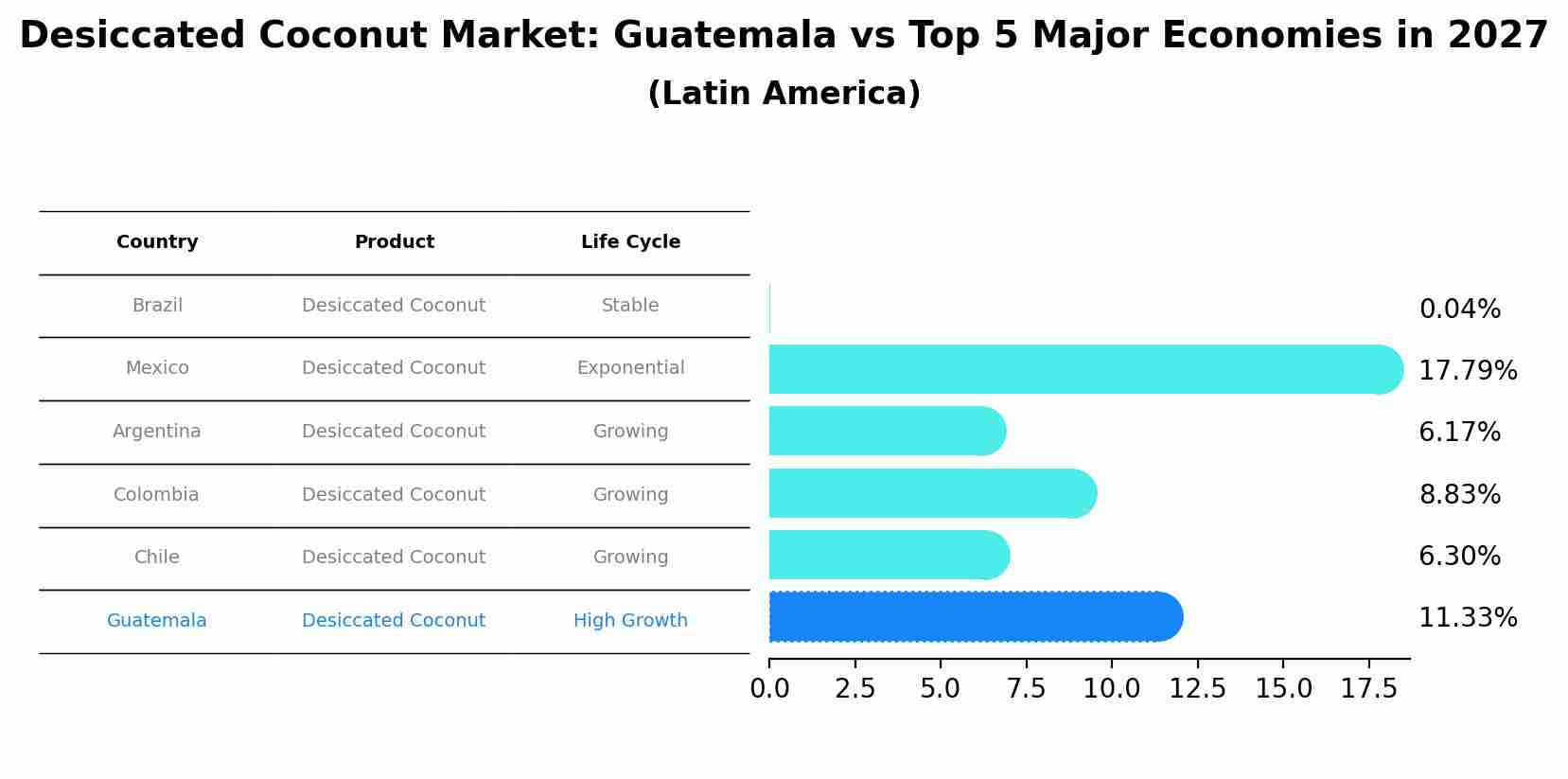 Desiccated Coconut Market: Guatemala vs Top 5 Major Economies in 2027
(Latin America)

| Country | Product | Life Cycle |
|---|---|---|
| Brazil | Desiccated Coconut | Stable |
| Mexico | Desiccated Coconut | Exponential |
| Argentina | Desiccated Coconut | Growing |
| Colombia | Desiccated Coconut | Growing |
| Chile | Desiccated Coconut | Growing |
| Guatemala | Desiccated Coconut | High Growth |

0.04%
17.79%
6.17%
8.83%
6.30%
11.33%

0.0 2.5 5.0 7.5 10.0 12.5 15.0 17.5